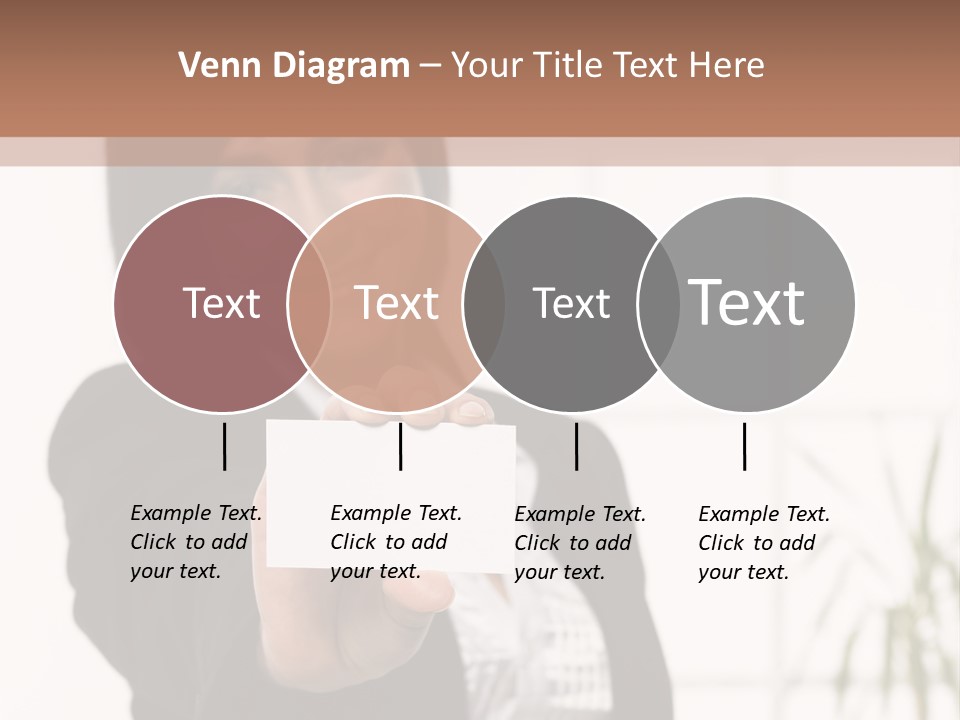 Venn Diagram – Your Title Text Here

Text

Text

Text

Text

Example Text. Click to add your text.

Example Text. Click to add your text.

Example Text. Click to add your text.

Example Text. Click to add your text.